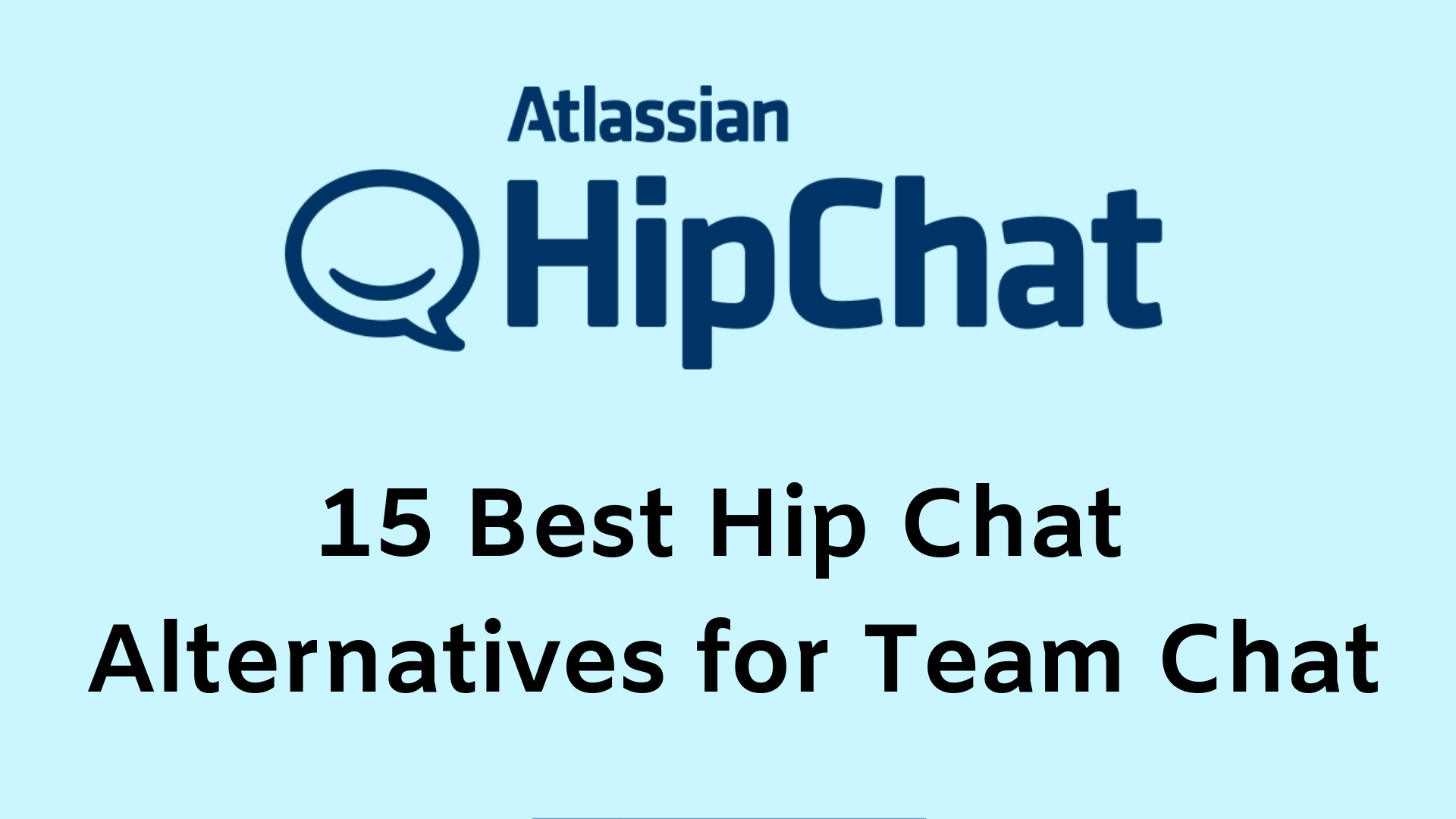 Atlassian
HipChat

15 Best Hip Chat Alternatives for Team Chat